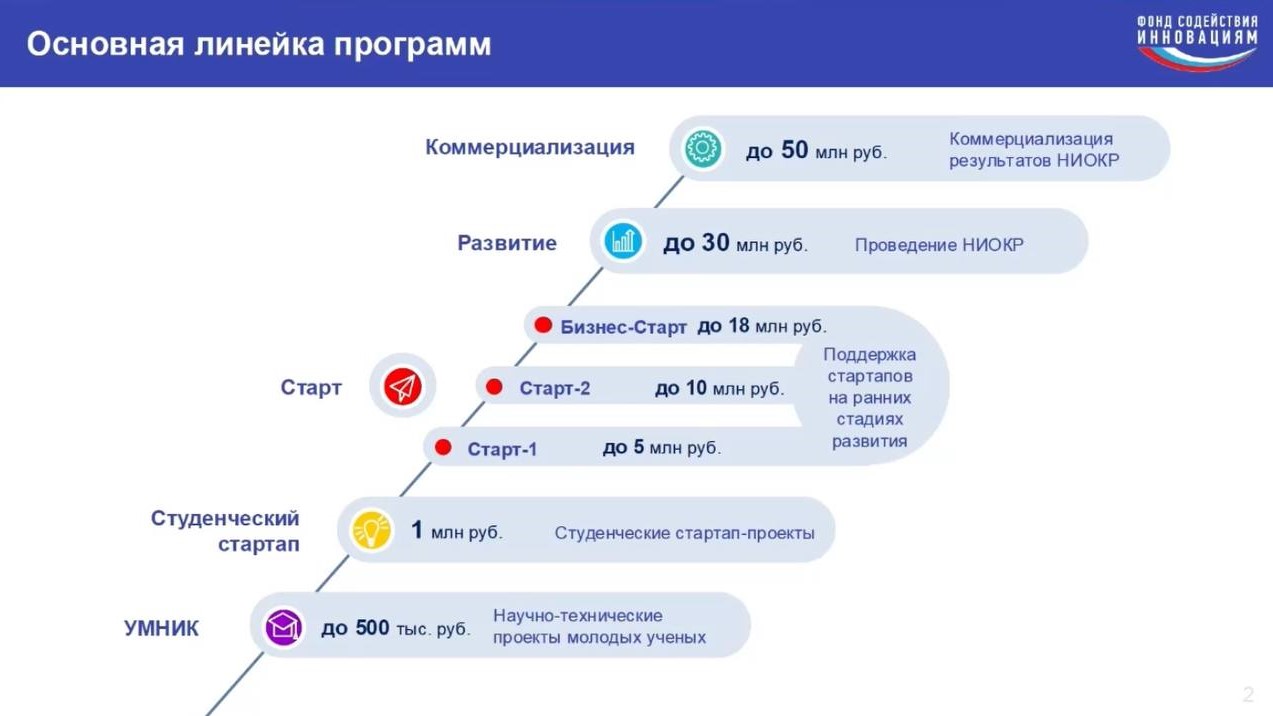 Основная линейка программ

ФОНД СОДЕЙСТВИЯ ИННОВАЦИЯМ

Коммерциализация
до 50 млн руб.
Коммерциализация результатов НИОКР

Развитие
до 30 млн руб.
Проведение НИОКР

Старт
Бизнес-Старт до 18 млн руб.
Старт-2 до 10 млн руб.
Старт-1 до 5 млн руб.
Поддержка стартапов на ранних стадиях развития

Студенческий стартап
1 млн руб.
Студенческие стартап-проекты

УМНИК
до 500 тыс. руб.
Научно-технические проекты молодых ученых

2